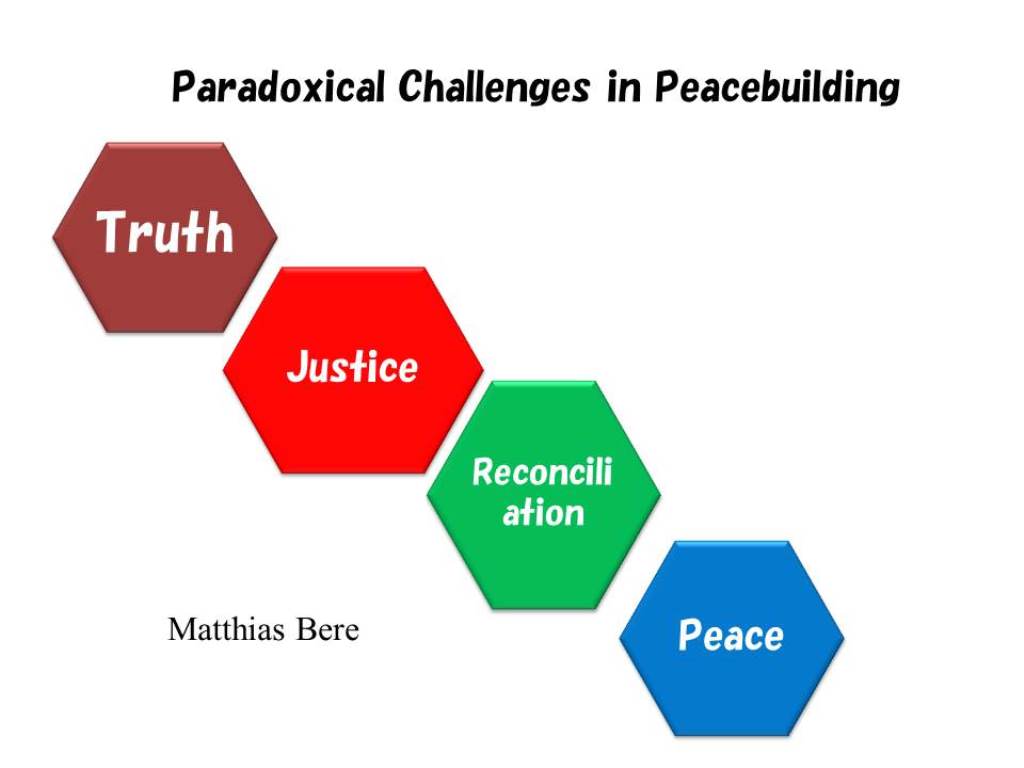 Paradoxical Challenges in Peacebuilding

Truth

Justice

Reconciliation

Peace

Matthias Bere